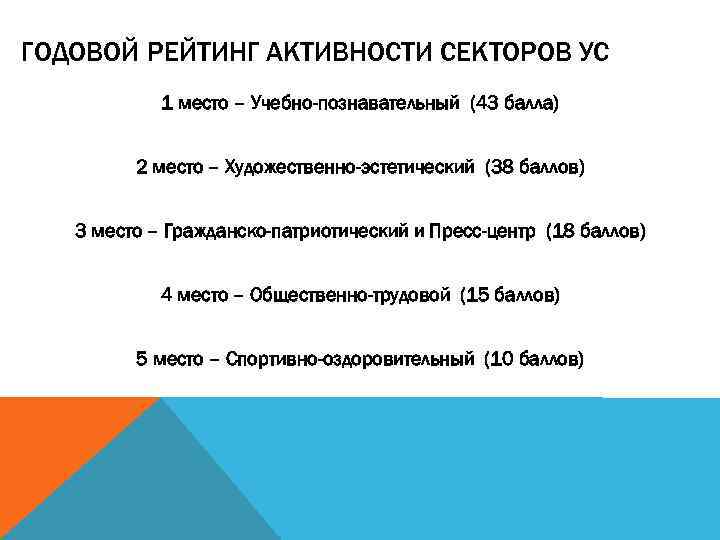 ГОДОВОЙ РЕЙТИНГ АКТИВНОСТИ СЕКТОРОВ УС

1 место – Учебно-познавательный (43 балла)

2 место – Художественно-эстетический (38 баллов)

3 место – Гражданско-патриотический и Пресс-центр (18 баллов)

4 место – Общественно-трудовой (15 баллов)

5 место – Спортивно-оздоровительный (10 баллов)